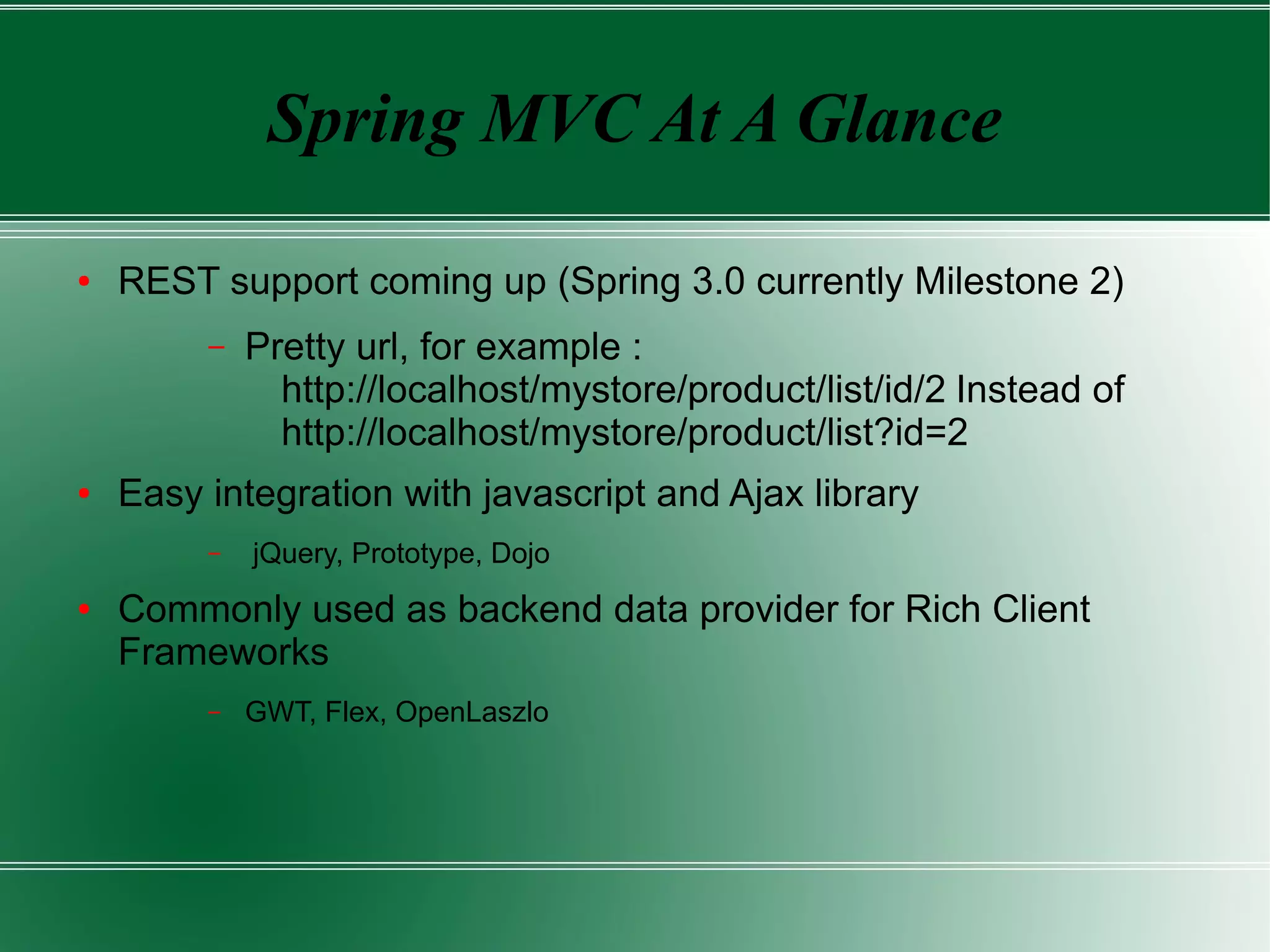 Spring MVC At A Glance

• REST support coming up (Spring 3.0 currently Milestone 2)

– Pretty url, for example : http://localhost/mystore/product/list/id/2 Instead of http://localhost/mystore/product/list?id=2

• Easy integration with javascript and Ajax library

– jQuery, Prototype, Dojo

• Commonly used as backend data provider for Rich Client Frameworks

– GWT, Flex, OpenLaszlo